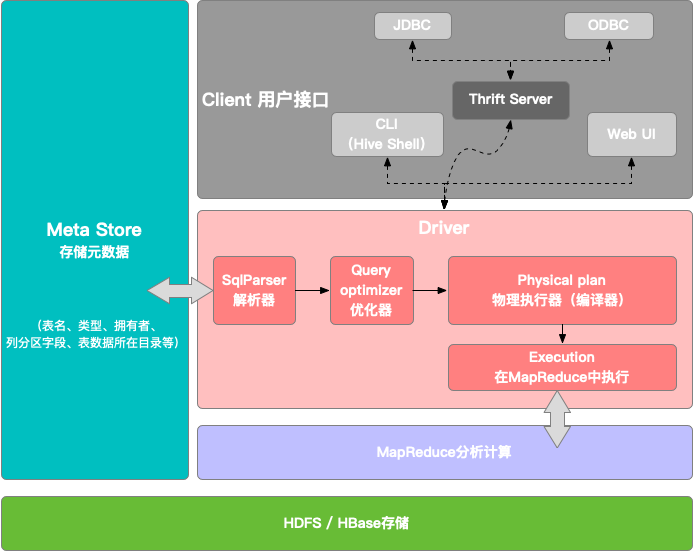 Meta Store
存储元数据

（表名、类型、拥有者、列分区字段、表数据所在目录等）

JDBC

ODBC

Client 用户接口

Thrift Server

CLI
（Hive Shell）

Web UI

Driver

SqlParser
解析器

Query
optimizer
优化器

Physical plan
物理执行器（编译器）

Execution
在MapReduce中执行

MapReduce分析计算

HDFS / HBase存储